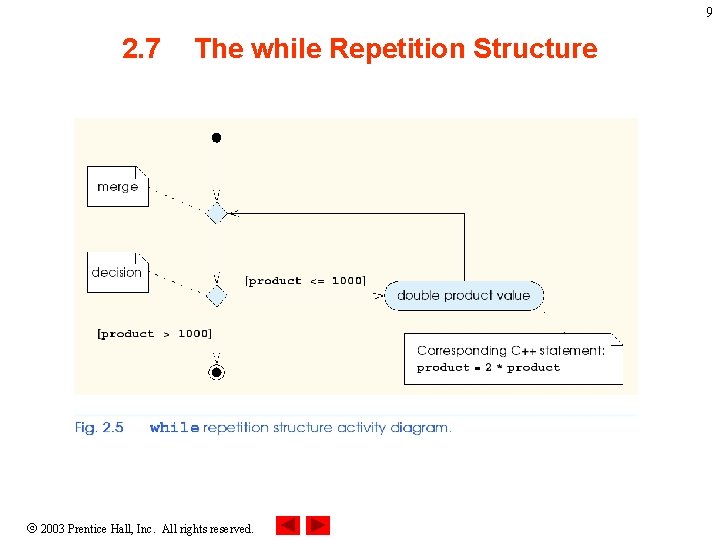 9

2.7 The while Repetition Structure

merge

decision

[product <= 1000]

double product value

[product > 1000]

Corresponding C++ statement:
product = 2 * product

Fig. 2.5 while repetition structure activity diagram.

© 2003 Prentice Hall, Inc. All rights reserved.